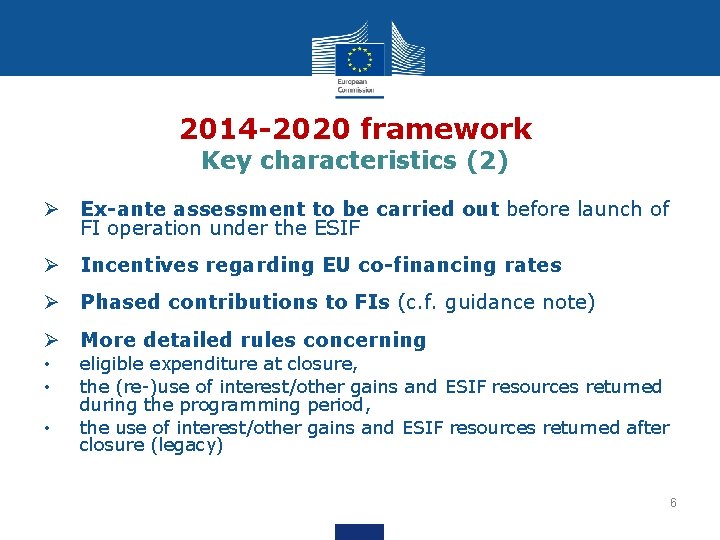 European Commission

2014-2020 framework
Key characteristics (2)

➢ Ex-ante assessment to be carried out before launch of FI operation under the ESIF

➢ Incentives regarding EU co-financing rates

➢ Phased contributions to FIs (c.f. guidance note)

➢ More detailed rules concerning
• eligible expenditure at closure,
• the (re-)use of interest/other gains and ESIF resources returned during the programming period,
• the use of interest/other gains and ESIF resources returned after closure (legacy)

6